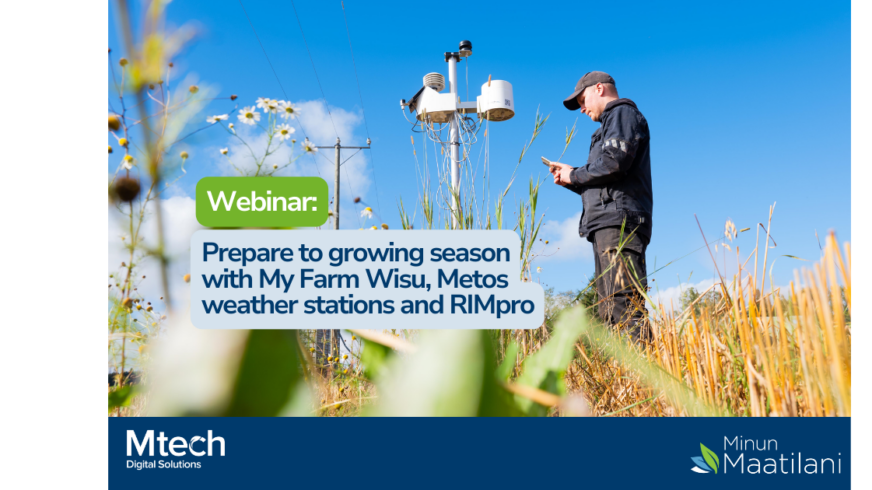 Webinar:

Prepare to growing season with My Farm Wisu, Metos weather stations and RIMpro

Mtech
Digital Solutions

Minun
Maatilani